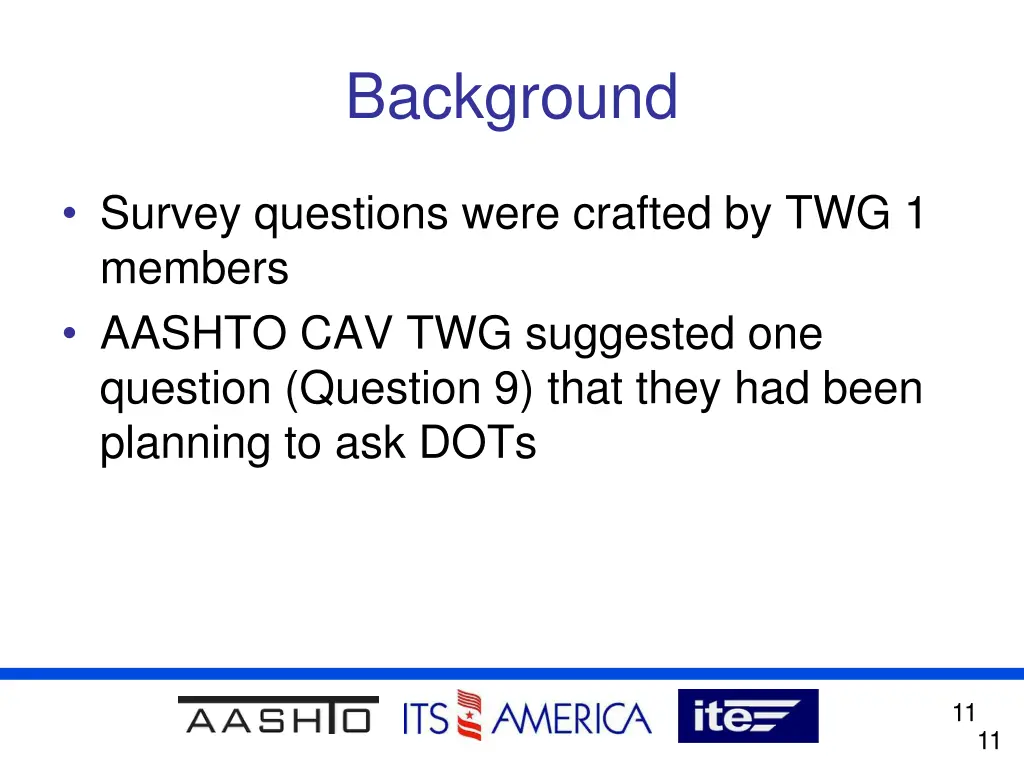 Background

• Survey questions were crafted by TWG 1 members
• AASHTO CAV TWG suggested one question (Question 9) that they had been planning to ask DOTs

AASHTO ITS AMERICA ite

11

11